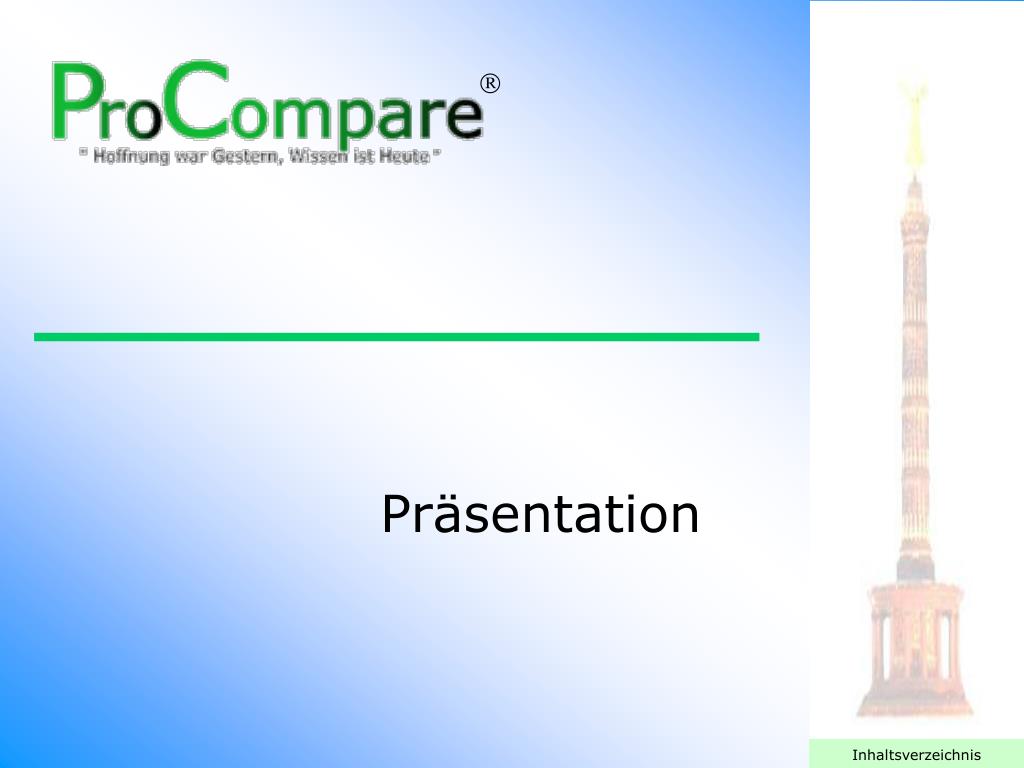 ProCompare®
" Hoffnung war Gestern, Wissen ist Heute "

Präsentation

Inhaltsverzeichnis